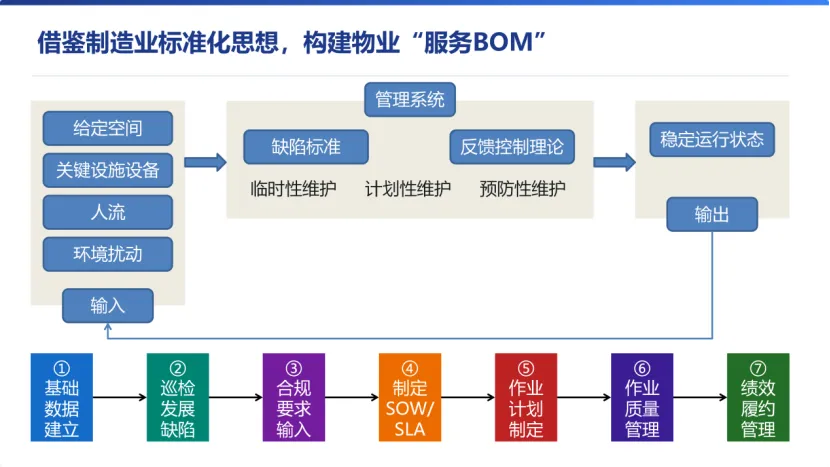 借鉴制造业标准化思想，构建物业“服务BOM”

给定空间
关键设施设备
人流
环境扰动
输入

管理系统
缺陷标准
反馈控制理论
临时性维护
计划性维护
预防性维护

稳定运行状态
输出

① 基础数据建立
② 巡检发展缺陷
③ 合规要求输入
④ 制定SOW/SLA
⑤ 作业计划制定
⑥ 作业质量管理
⑦ 绩效履约管理